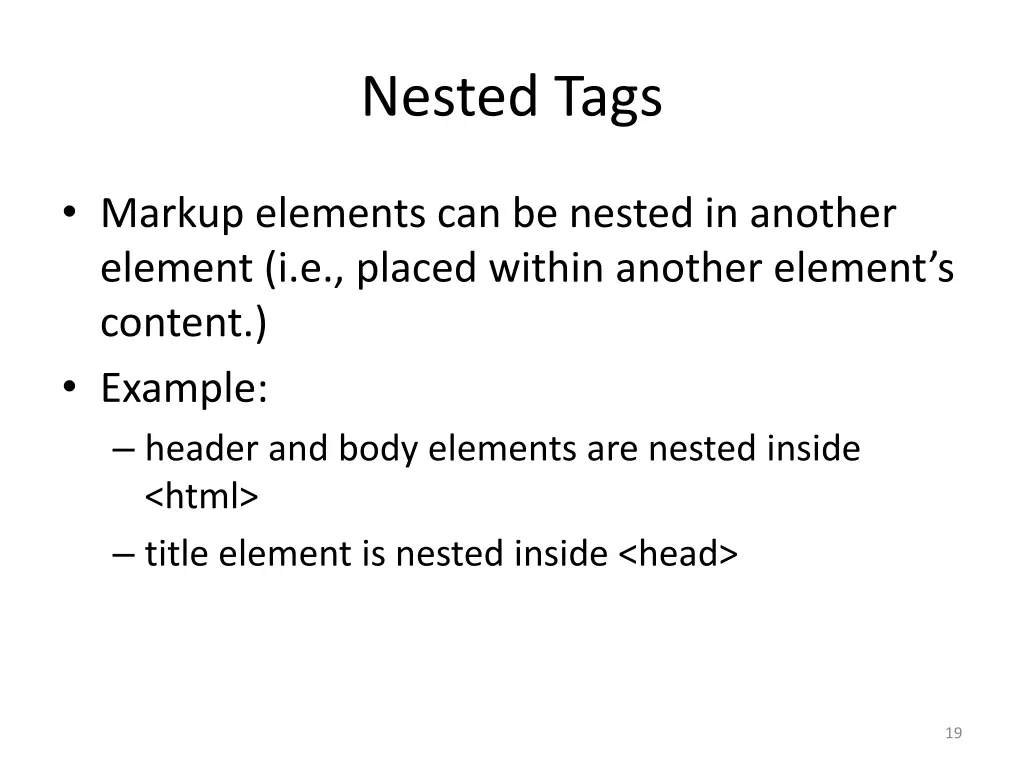 Nested Tags

• Markup elements can be nested in another element (i.e., placed within another element’s content.)
• Example:
– header and body elements are nested inside <html>
– title element is nested inside <head>

19